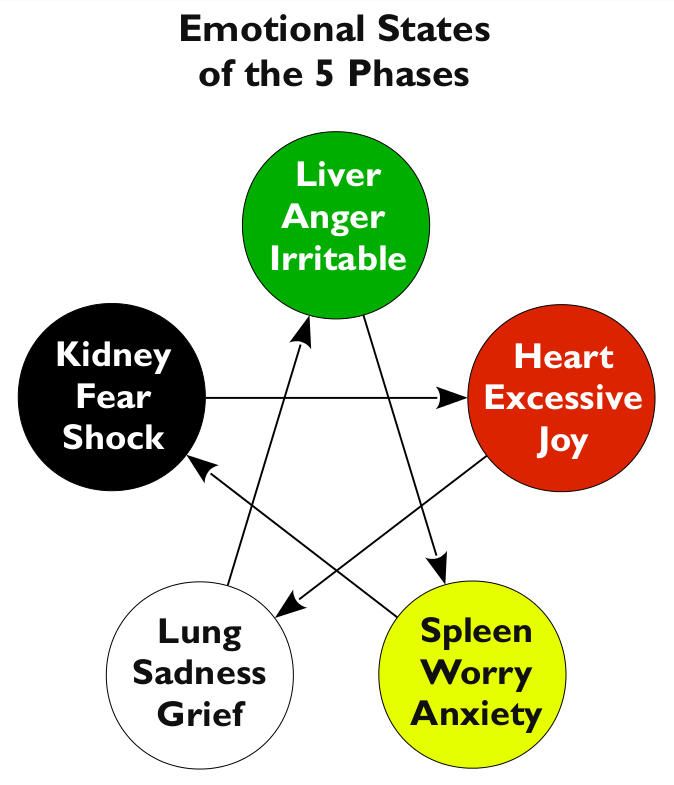 Emotional States of the 5 Phases

Liver
Anger
Irritable

Kidney
Fear
Shock

Heart
Excessive
Joy

Lung
Sadness
Grief

Spleen
Worry
Anxiety